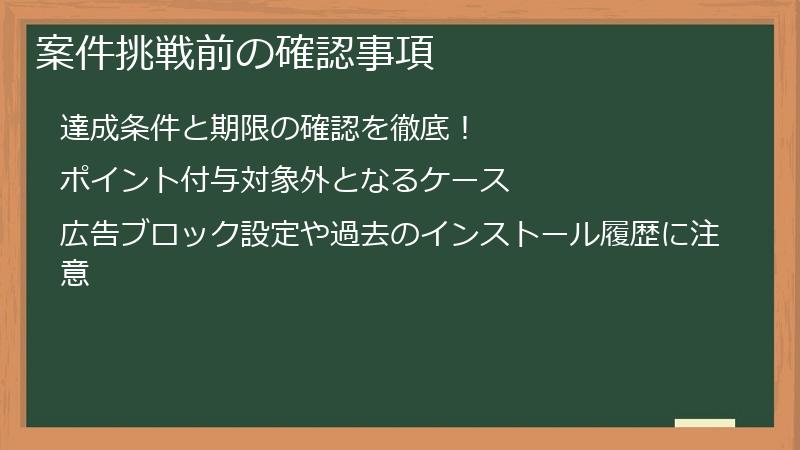 案件挑戦前の確認事項

達成条件と期限の確認を徹底！

ポイント付与対象外となるケース

広告ブロック設定や過去のインストール履歴に注意